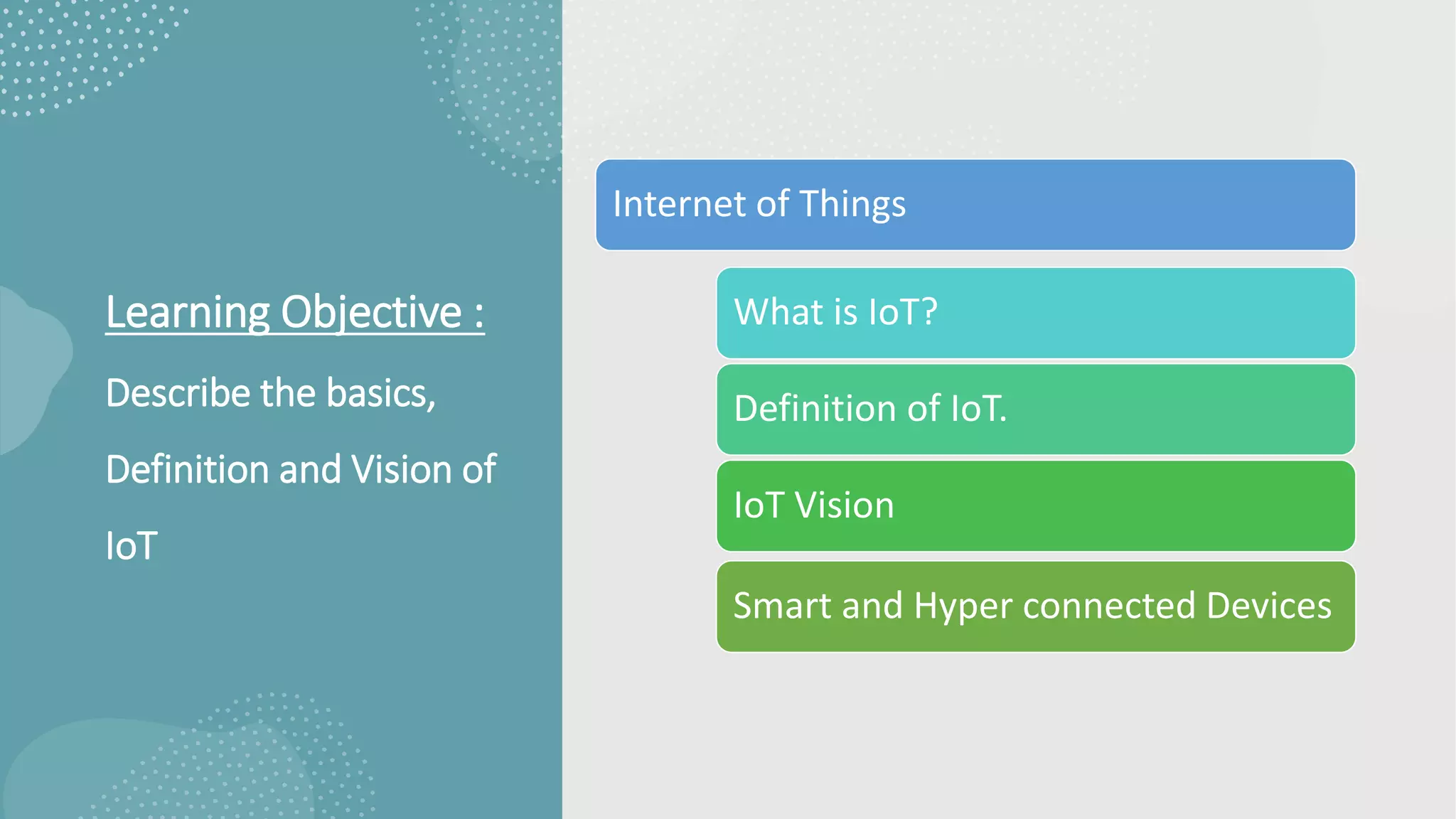 Learning Objective :

Describe the basics, Definition and Vision of IoT

Internet of Things

What is IoT?

Definition of IoT.

IoT Vision

Smart and Hyper connected Devices